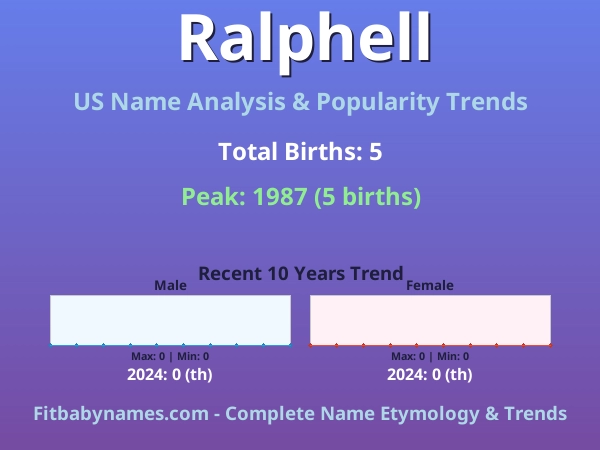 Ralphell

US Name Analysis & Popularity Trends

Total Births: 5

Peak: 1987 (5 births)

Recent 10 Years Trend

Male

Max: 0 | Min: 0

2024: 0 (th)

Female

Max: 0 | Min: 0

2024: 0 (th)

Fitbabynames.com - Complete Name Etymology & Trends